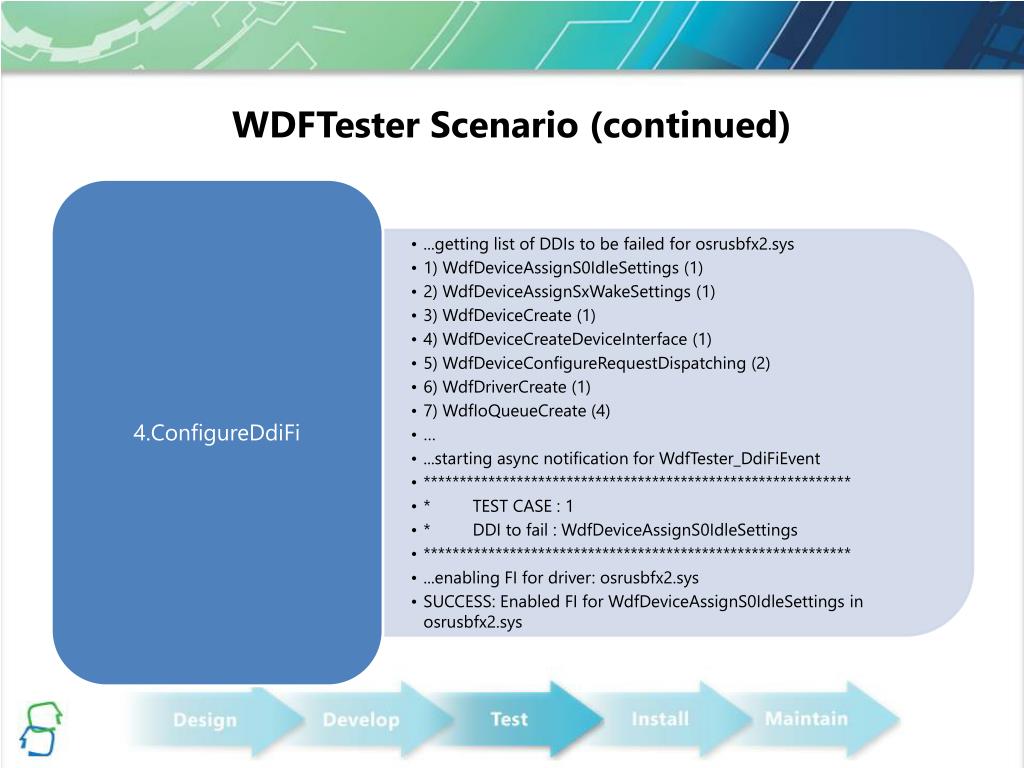 WDFTester Scenario (continued)

4.ConfigureDdiFi

• …getting list of DDIs to be failed for osrusbfx2.sys
• 1) WdfDeviceAssignS0IdleSettings (1)
• 2) WdfDeviceAssignSxWakeSettings (1)
• 3) WdfDeviceCreate (1)
• 4) WdfDeviceCreateDeviceInterface (1)
• 5) WdfDeviceConfigureRequestDispatching (2)
• 6) WdfDriverCreate (1)
• 7) WdfIoQueueCreate (4)
• …
• …starting async notification for WdfTester_DdiFiEvent
• ************************************************************
• * TEST CASE : 1
• * DDI to fail : WdfDeviceAssignS0IdleSettings
• ************************************************************
• …enabling FI for driver: osrusbfx2.sys
• SUCCESS: Enabled FI for WdfDeviceAssignS0IdleSettings in osrusbfx2.sys

Design Develop Test Install Maintain